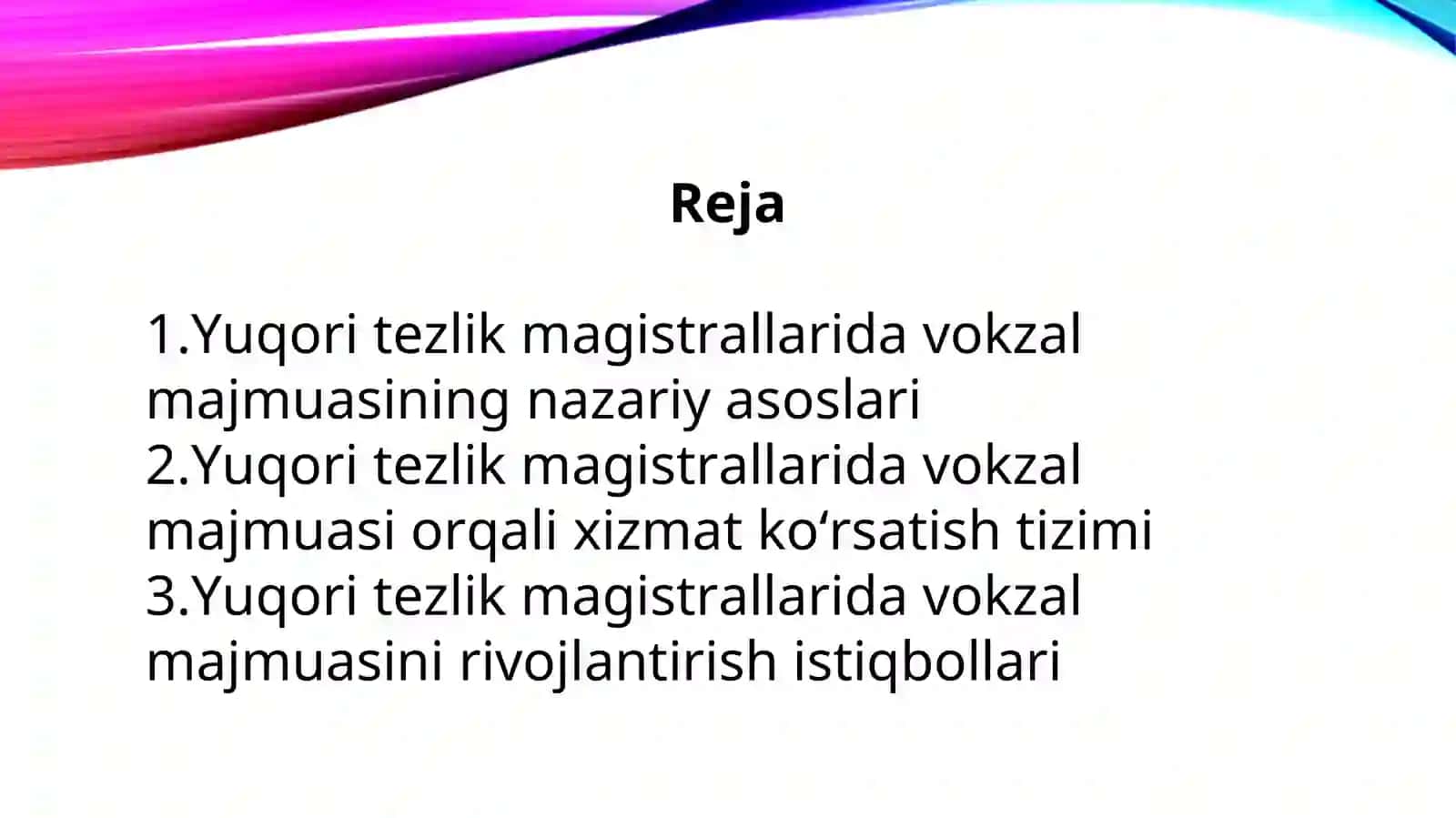 Reja

1.Yuqori tezlik magistrallarida vokzal majmuasining nazariy asoslari
2.Yuqori tezlik magistrallarida vokzal majmuasi orqali xizmat ko‘rsatish tizimi
3.Yuqori tezlik magistrallarida vokzal majmuasini rivojlantirish istiqbollari